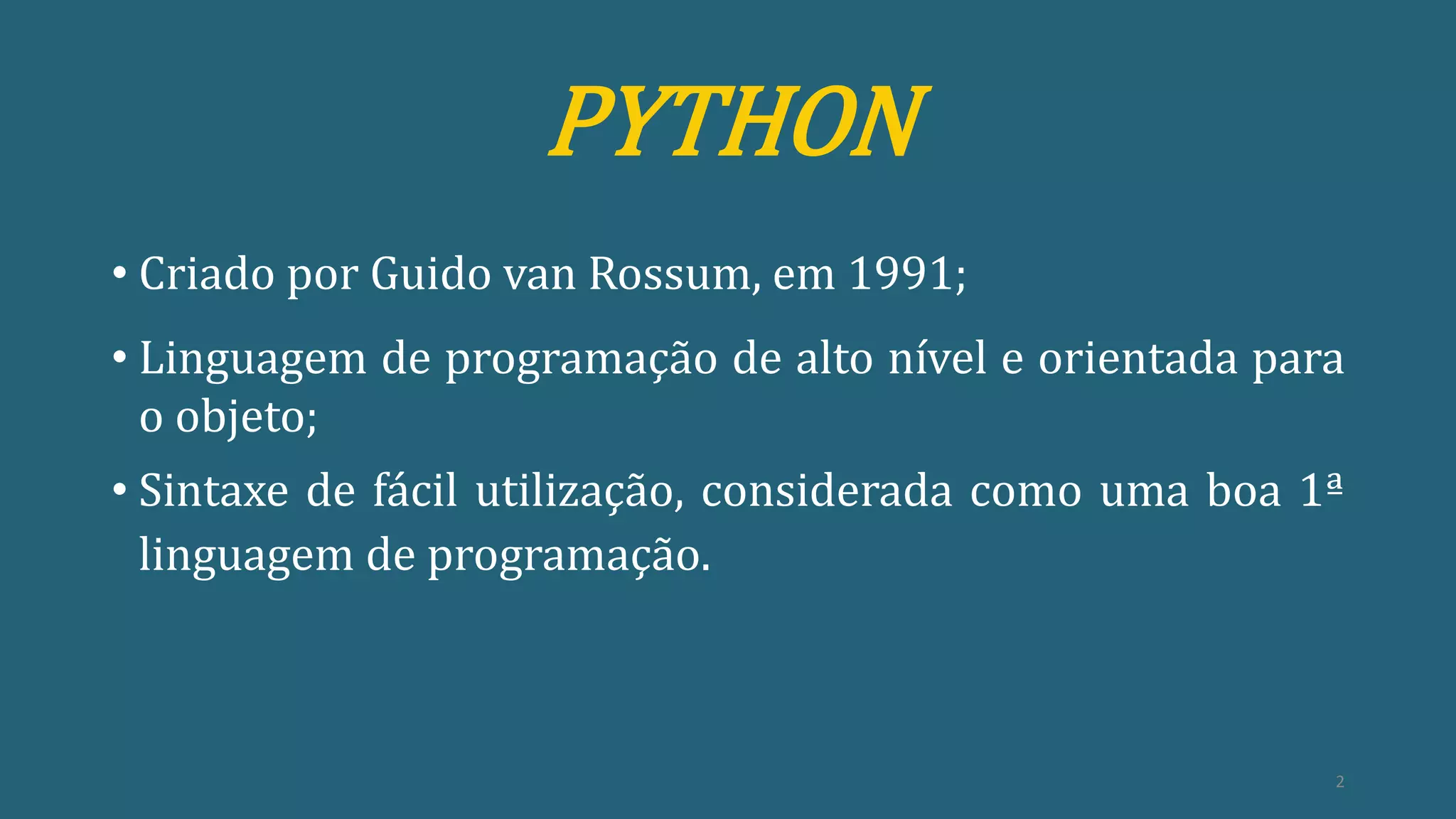 PYTHON

• Criado por Guido van Rossum, em 1991;

• Linguagem de programação de alto nível e orientada para o objeto;

• Sintaxe de fácil utilização, considerada como uma boa 1ª linguagem de programação.

2